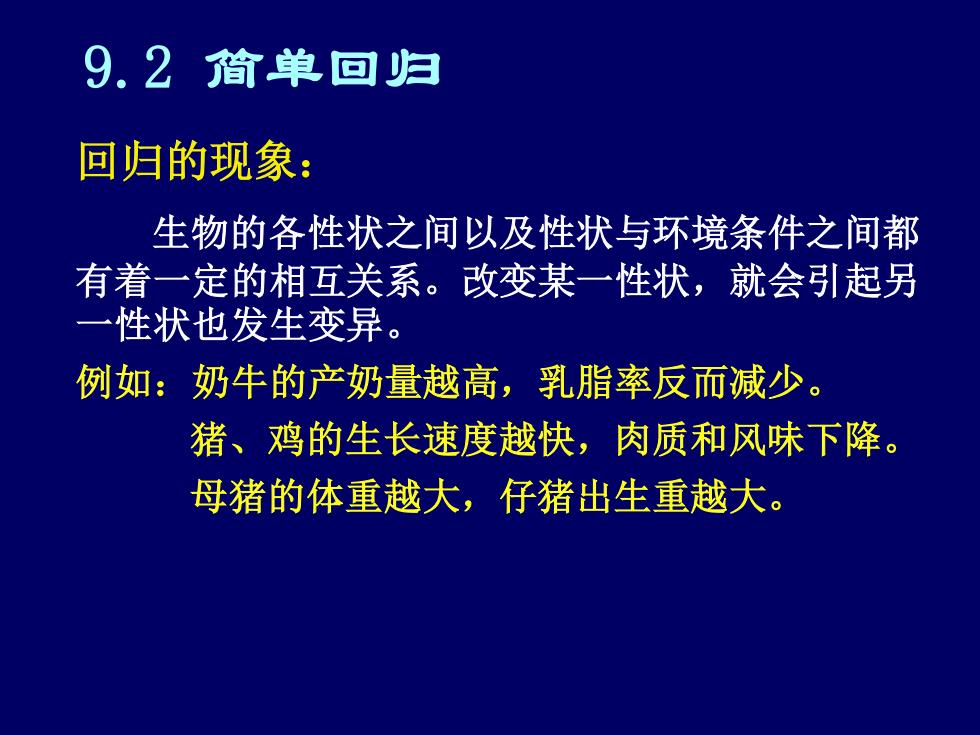 9.2 简单回归

回归的现象：

生物的各性状之间以及性状与环境条件之间都有着一定的相互关系。改变某一性状，就会引起另一性状也发生变异。

例如：奶牛的产奶量越高，乳脂率反而减少。
猪、鸡的生长速度越快，肉质和风味下降。
母猪的体重越大，仔猪出生重越大。